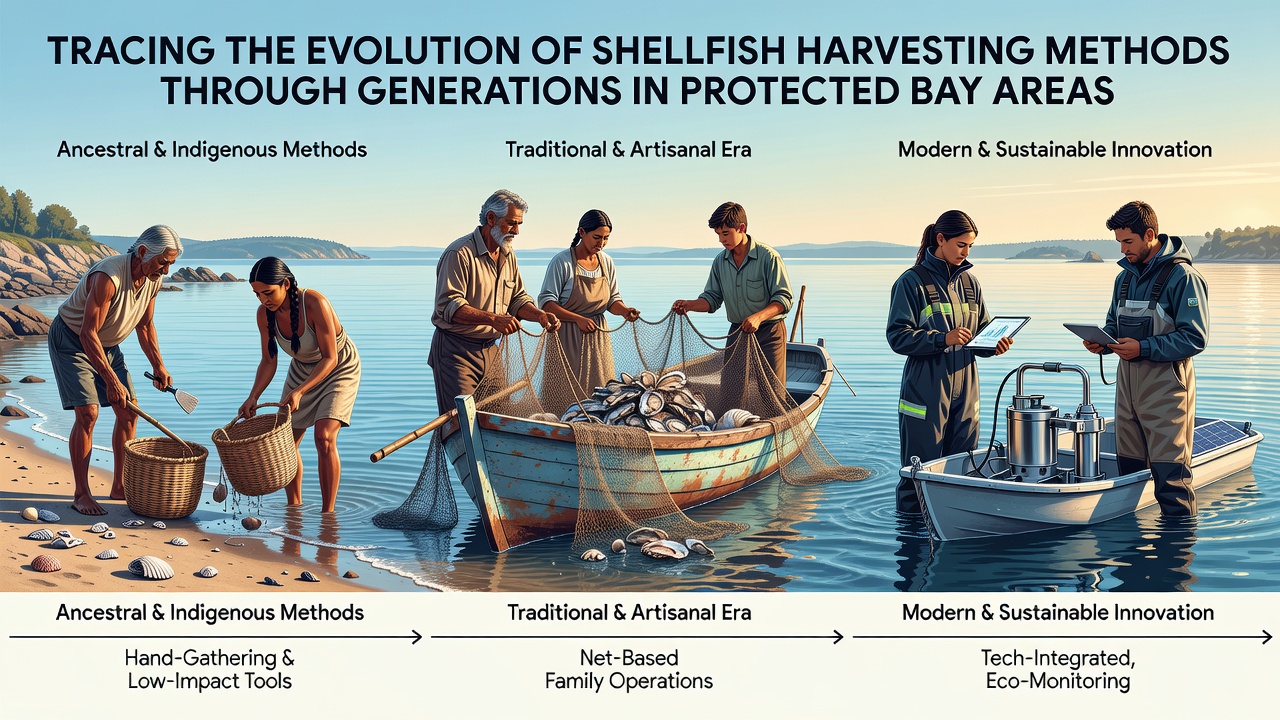 TRACING THE EVOLUTION OF SHELLFISH HARVESTING METHODS THROUGH GENERATIONS IN PROTECTED BAY AREAS

Ancestral & Indigenous Methods

Traditional & Artisanal Era

Modern & Sustainable Innovation

Ancestral & Indigenous Methods

Hand-Gathering &
Low-Impact Tools

Traditional & Artisanal Era

Net-Based
Family Operations

Modern & Sustainable Innovation

Tech-Integrated,
Eco-Monitoring